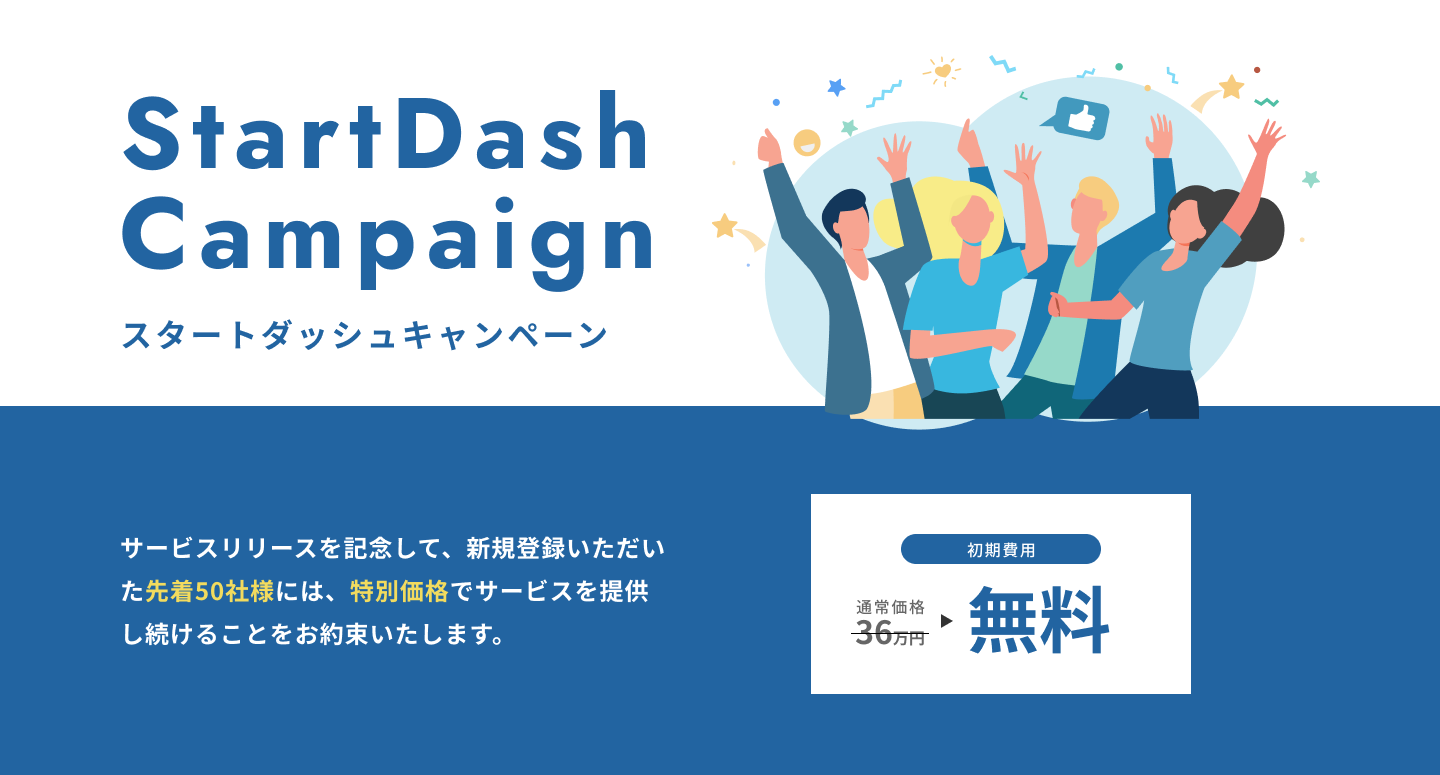 StartDash Campaign
スタートダッシュキャンペーン

サービスリリースを記念して、新規登録いただいた先着50社様には、特別価格でサービスを提供し続けることをお約束いたします。

初期費用
通常価格
36万円
無料